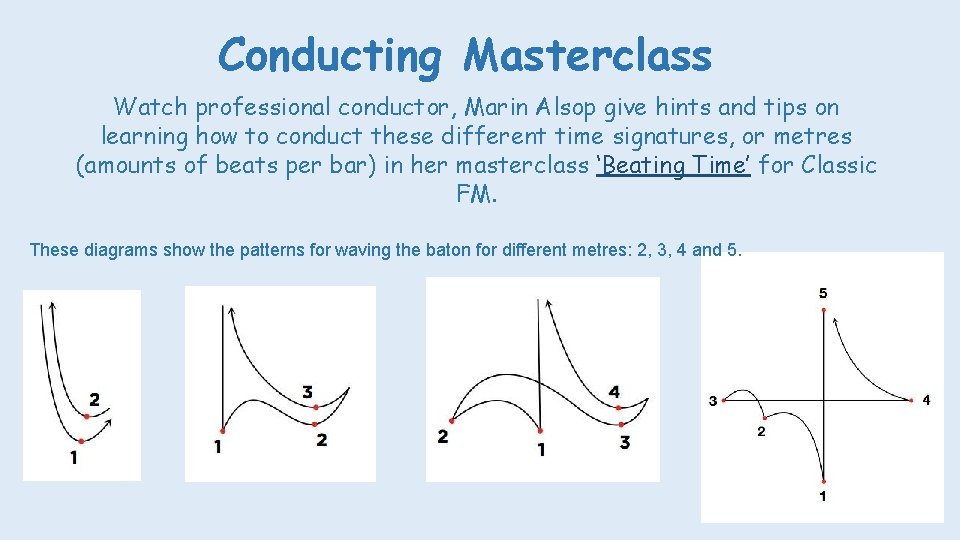 Conducting Masterclass

Watch professional conductor, Marin Alsop give hints and tips on learning how to conduct these different time signatures, or metres (amounts of beats per bar) in her masterclass ‘Beating Time’ for Classic FM.

These diagrams show the patterns for waving the baton for different metres: 2, 3, 4 and 5.

2
1

3
1
2

4
2
1
3

5
3
4
2
1